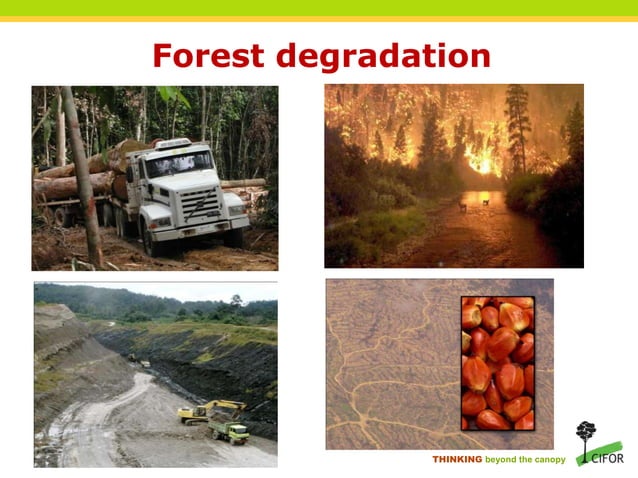 Forest degradation

THINKING beyond the canopy

CIFOR